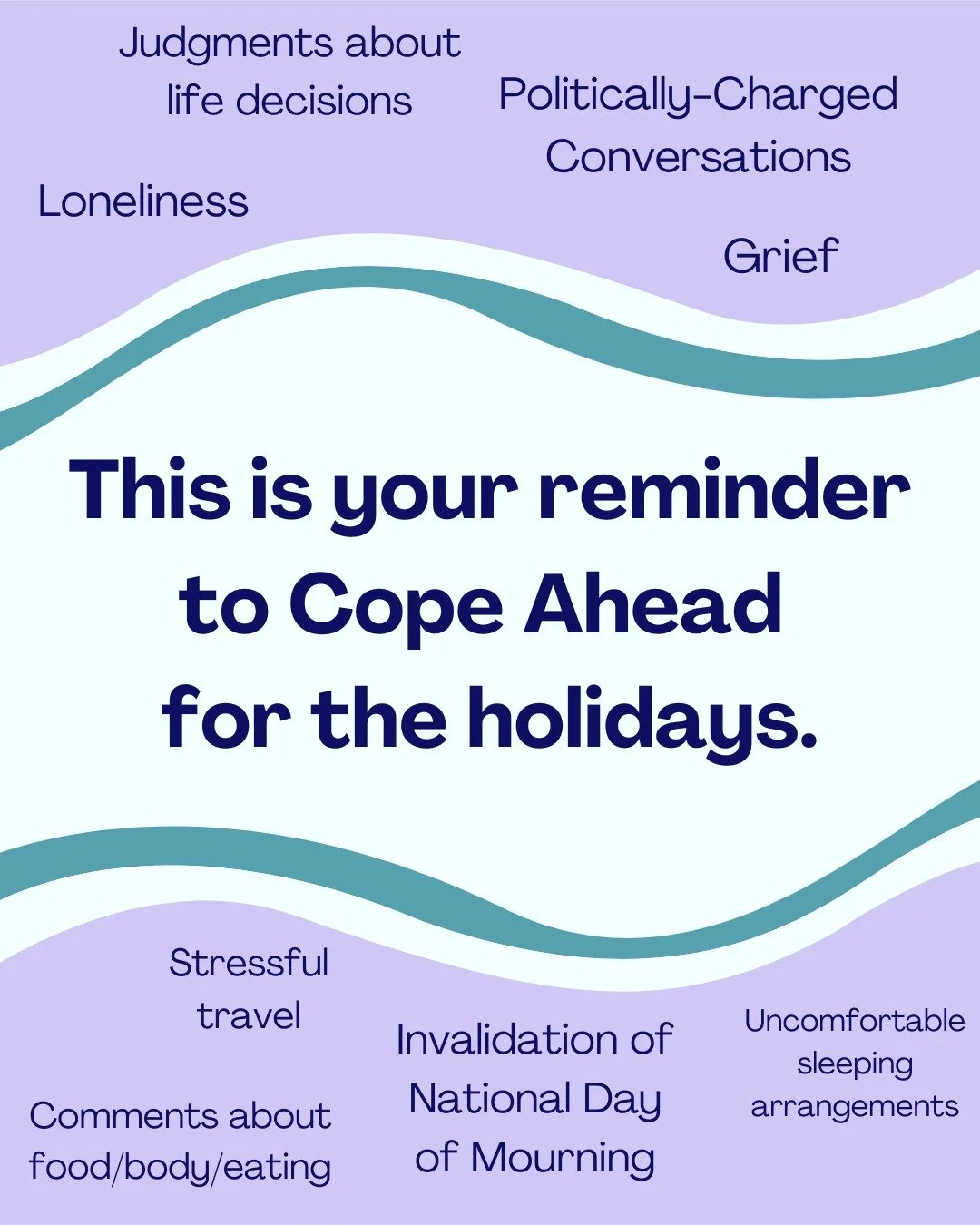 Judgments about life decisions

Politically-Charged Conversations

Loneliness

Grief

This is your reminder to Cope Ahead for the holidays.

Stressful travel

Invalidation of National Day of Mourning

Uncomfortable sleeping arrangements

Comments about food/body/eating